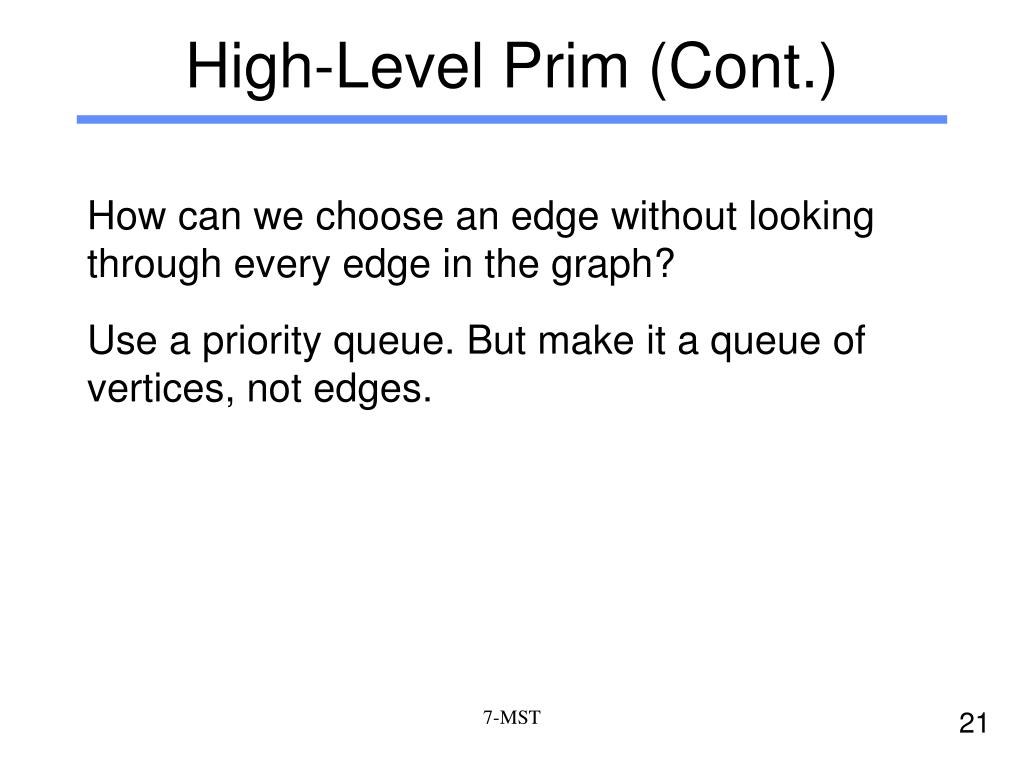 High-Level Prim (Cont.)

How can we choose an edge without looking through every edge in the graph?

Use a priority queue. But make it a queue of vertices, not edges.

7-MST

21